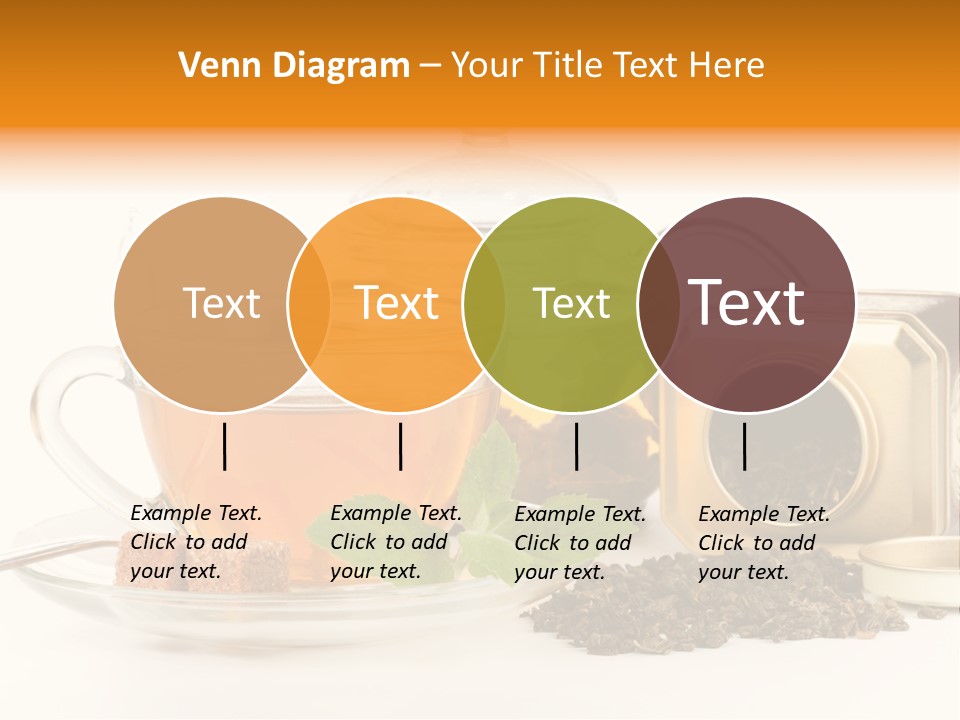 Venn Diagram – Your Title Text Here

Text

Text

Text

Text

Example Text. Click to add your text.

Example Text. Click to add your text.

Example Text. Click to add your text.

Example Text. Click to add your text.